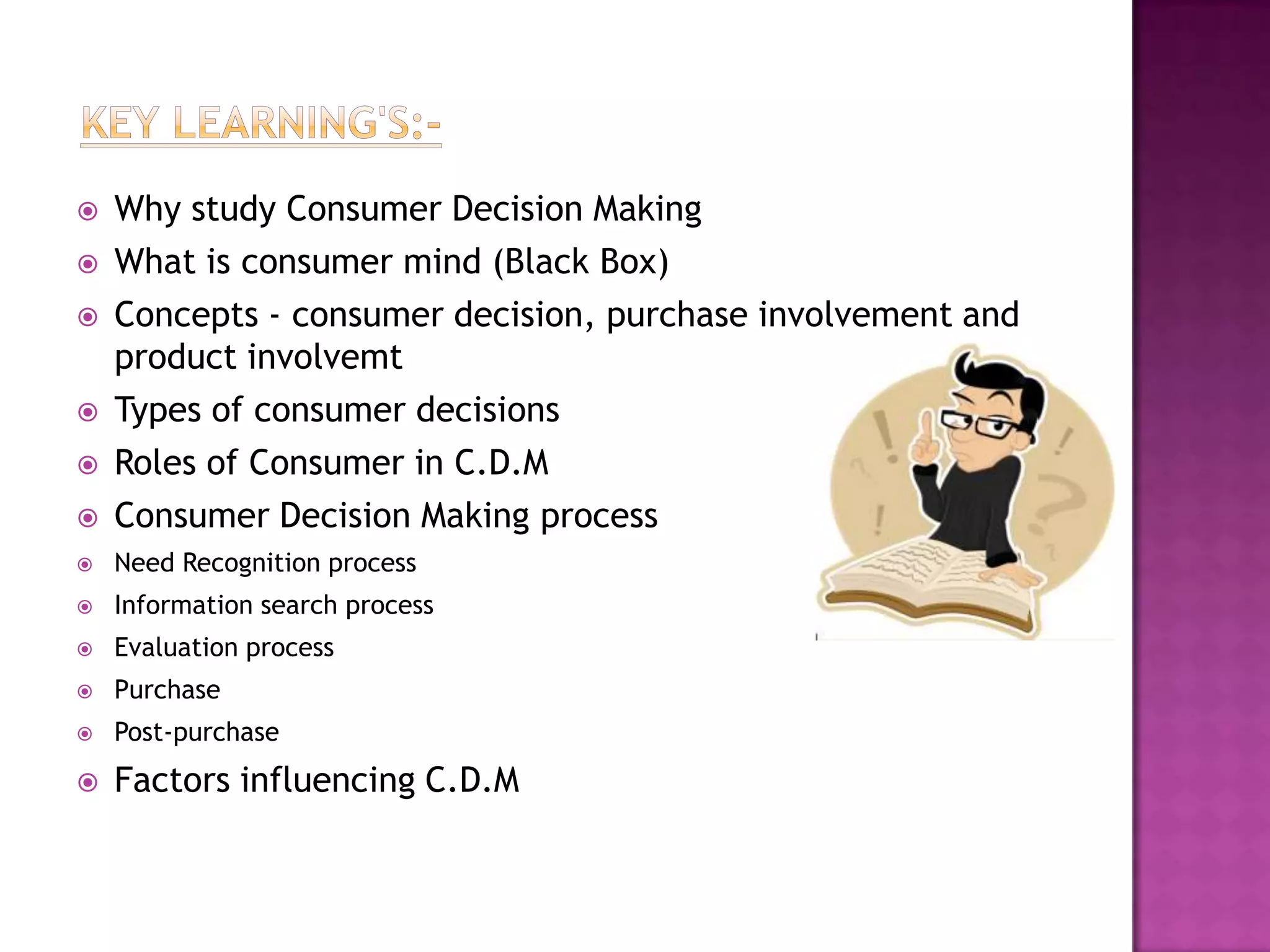 KEY LEARNING'S:-

Why study Consumer Decision Making
What is consumer mind (Black Box)
Concepts - consumer decision, purchase involvement and product involvemt
Types of consumer decisions
Roles of Consumer in C.D.M
Consumer Decision Making process
Need Recognition process
Information search process
Evaluation process
Purchase
Post-purchase
Factors influencing C.D.M